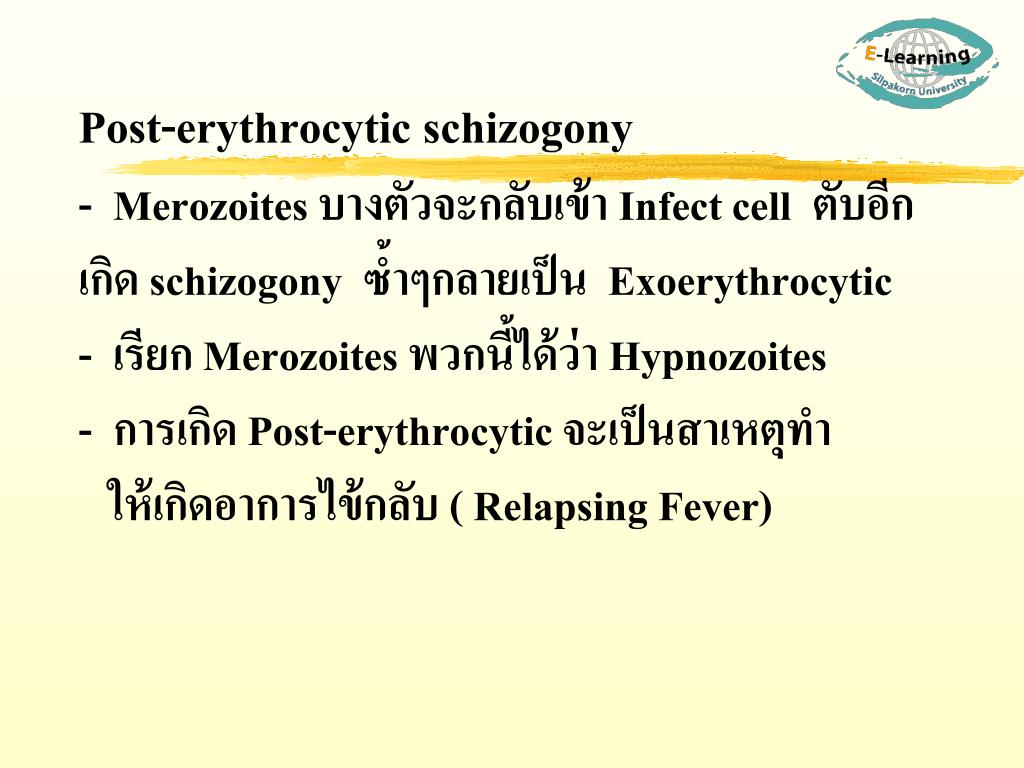 E-Learning
Silpakorn University

Post-erythrocytic schizogony

- Merozoites บางตัวจะกลับเข้า Infect cell ตับอีก เกิด schizogony ซ้ำๆกลายเป็น Exoerythrocytic

- เรียก Merozoites พวกนี้ได้ว่า Hypnozoites

- การเกิด Post-erythrocytic จะเป็นสาเหตุทำให้เกิดอาการไข้กลับ ( Relapsing Fever)